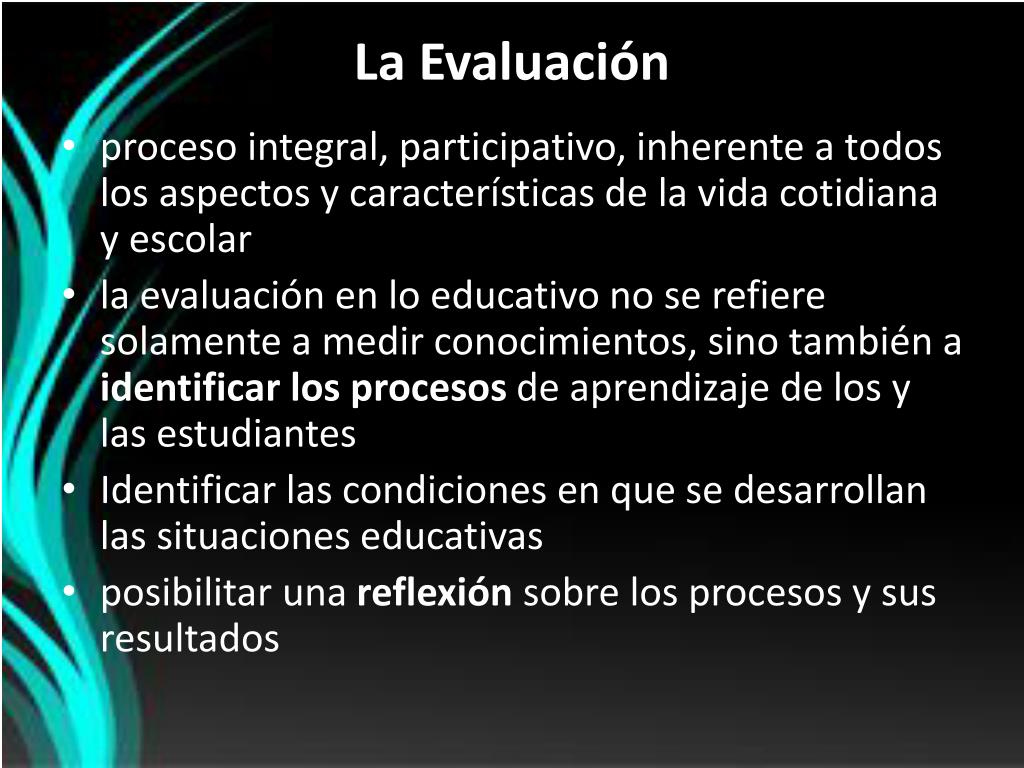 La Evaluación

• proceso integral, participativo, inherente a todos los aspectos y características de la vida cotidiana y escolar
• la evaluación en lo educativo no se refiere solamente a medir conocimientos, sino también a identificar los procesos de aprendizaje de los y las estudiantes
• Identificar las condiciones en que se desarrollan las situaciones educativas
• posibilitar una reflexión sobre los procesos y sus resultados